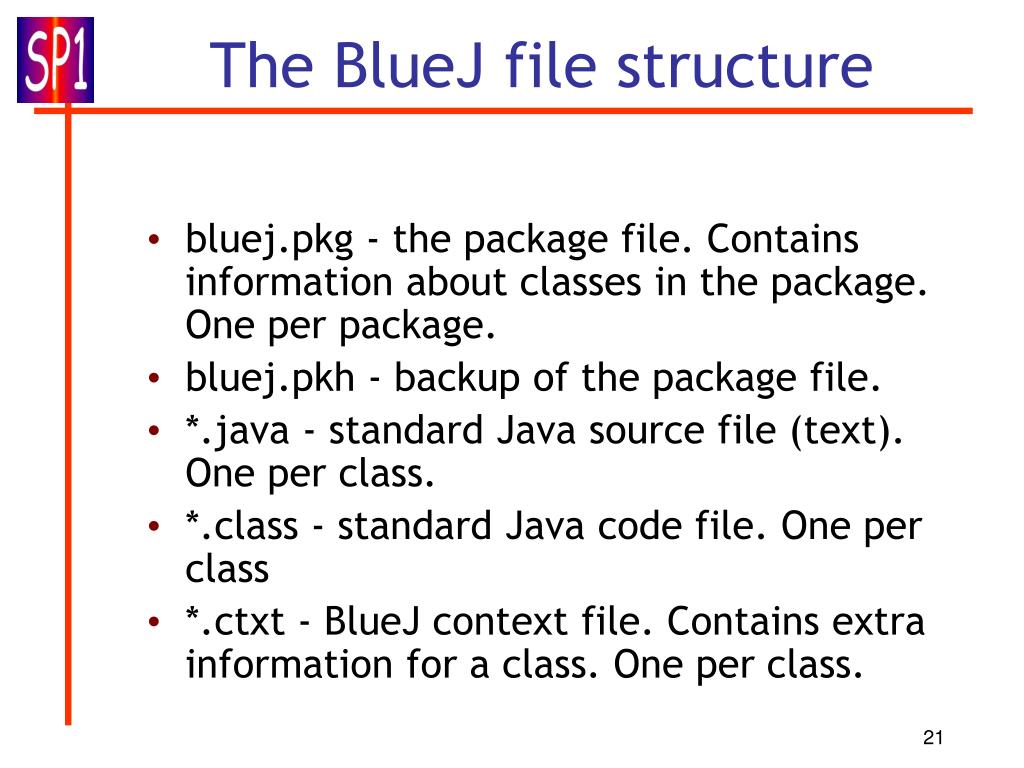 SP1

The BlueJ file structure

• bluej.pkg - the package file. Contains information about classes in the package. One per package.
• bluej.pkh - backup of the package file.
• *.java - standard Java source file (text). One per class.
• *.class - standard Java code file. One per class
• *.ctxt - BlueJ context file. Contains extra information for a class. One per class.

21